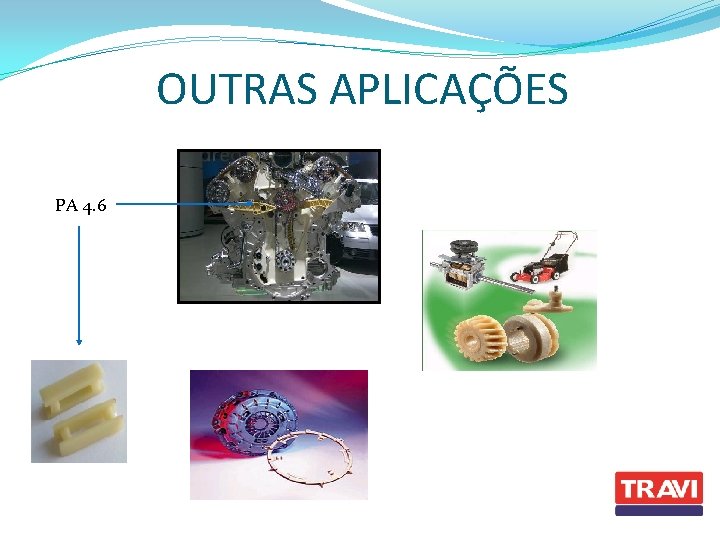 OUTRAS APLICAÇÕES

PA 4.6

TRAVI